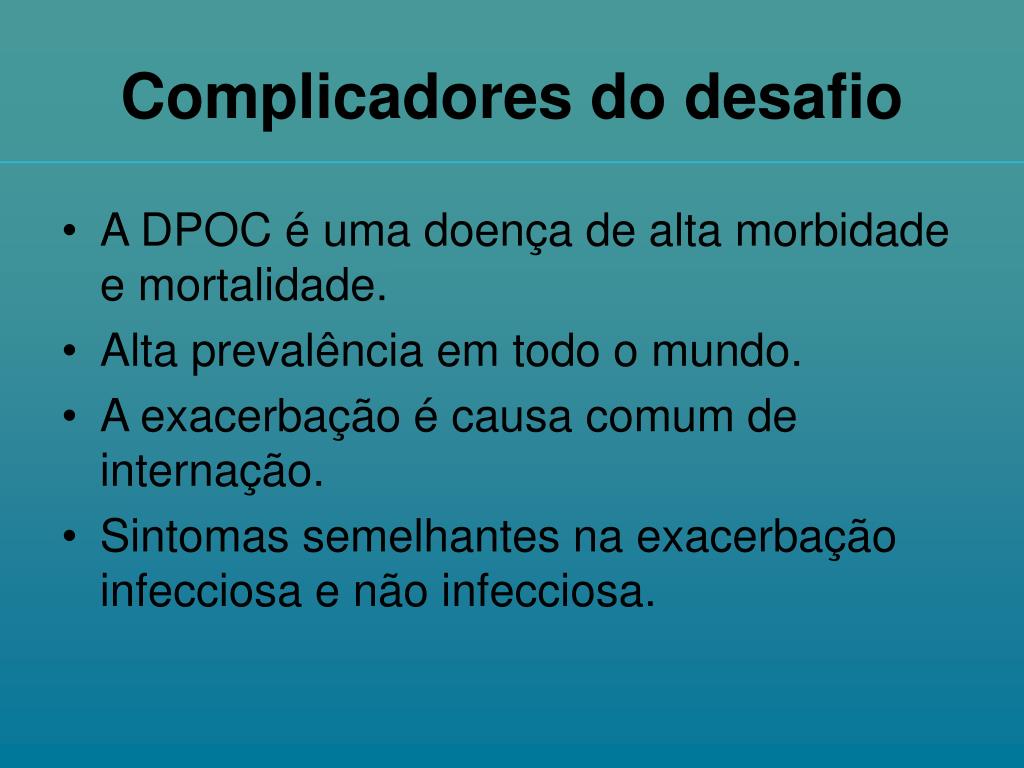 Complicadores do desafio

• A DPOC é uma doença de alta morbidade e mortalidade.
• Alta prevalência em todo o mundo.
• A exacerbação é causa comum de internação.
• Sintomas semelhantes na exacerbação infecciosa e não infecciosa.